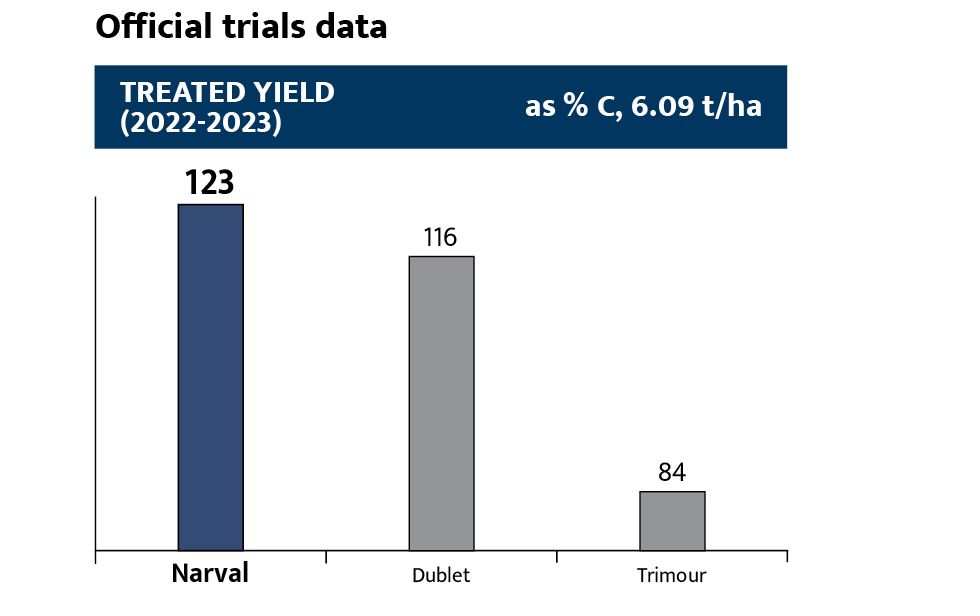 Official trials data

TREATED YIELD (2022-2023)

as % C, 6.09 t/ha

123

116

84

Narval

Dublet

Trimour